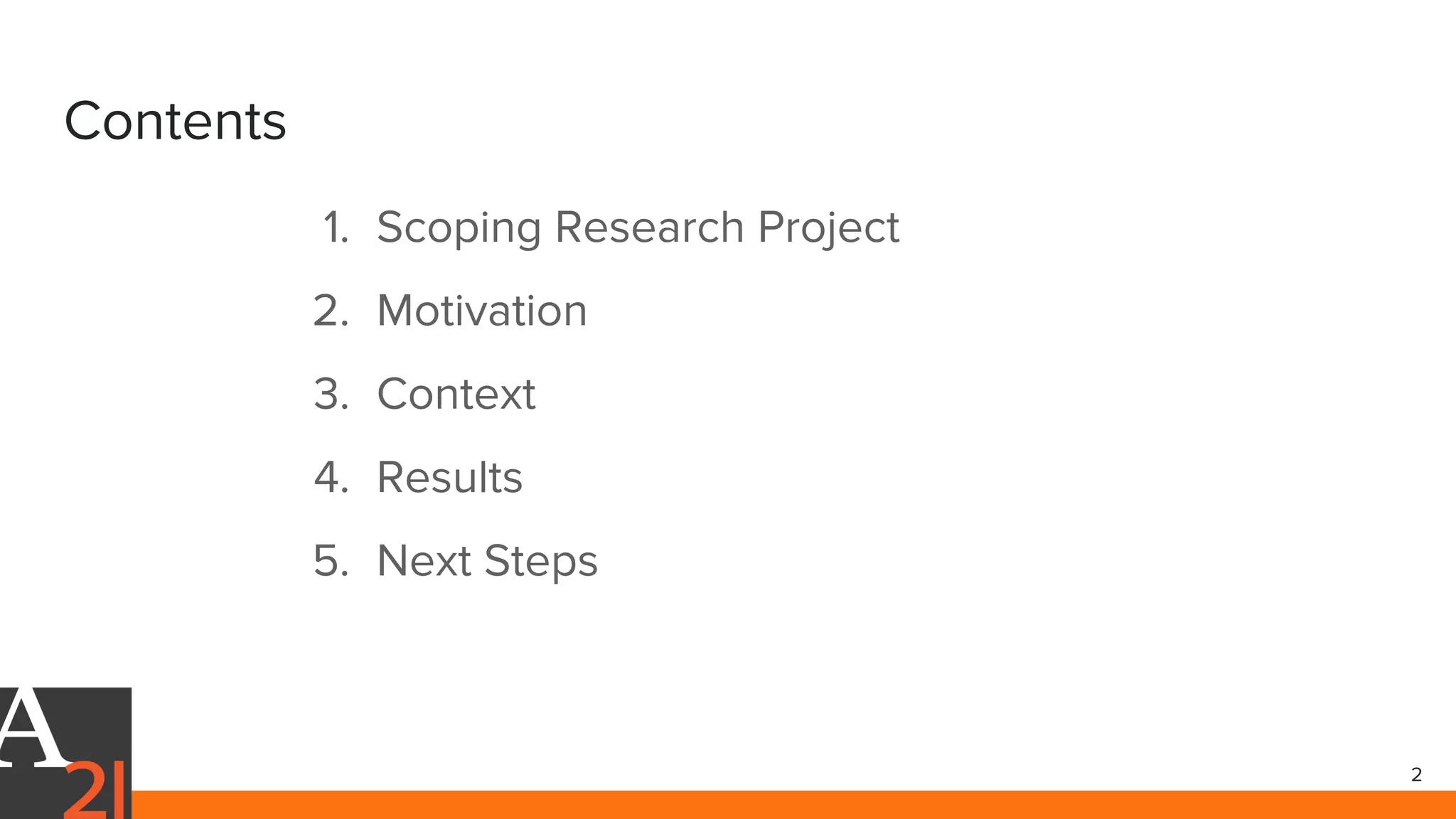 Contents

1. Scoping Research Project
2. Motivation
3. Context
4. Results
5. Next Steps

A 21

2